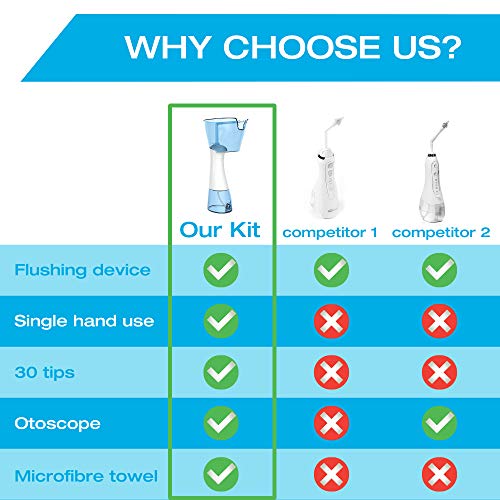 WHY CHOOSE US?

| | Our Kit | competitor 1 | competitor 2 |
|---|---|---|---|
| Flushing device | ✓ | ✓ | ✓ |
| Single hand use | ✓ | ✗ | ✗ |
| 30 tips | ✓ | ✗ | ✗ |
| Otoscope | ✓ | ✗ | ✓ |
| Microfibre towel | ✓ | ✗ | ✗ |